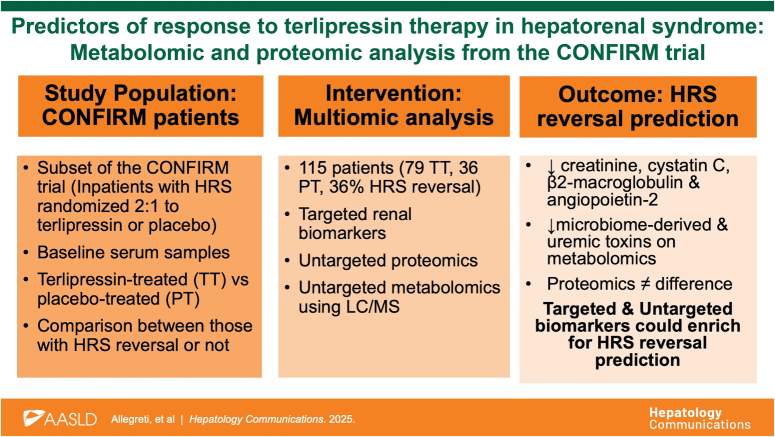 Predictors of response to terlipressin therapy in hepatorenal syndrome: Metabolomic and proteomic analysis from the CONFIRM trial

Study Population: CONFIRM patients

• Subset of the CONFIRM trial (Inpatients with HRS randomized 2:1 to terlipressin or placebo)
• Baseline serum samples
• Terlipressin-treated (TT) vs placebo-treated (PT)
• Comparison between those with HRS reversal or not

Intervention: Multiomic analysis

• 115 patients (79 TT, 36 PT, 36% HRS reversal)
• Targeted renal biomarkers
• Untargeted proteomics
• Untargeted metabolomics using LC/MS

Outcome: HRS reversal prediction

• ↓ creatinine, cystatin C, β2-macroglobulin & angiopoietin-2
• ↓microbiome-derived & uremic toxins on metabolomics
• Proteomics ≠ difference

Targeted & Untargeted biomarkers could enrich for HRS reversal prediction

AASLD Allegreti, et al | Hepatology Communications. 2025.

Hepatology Communications